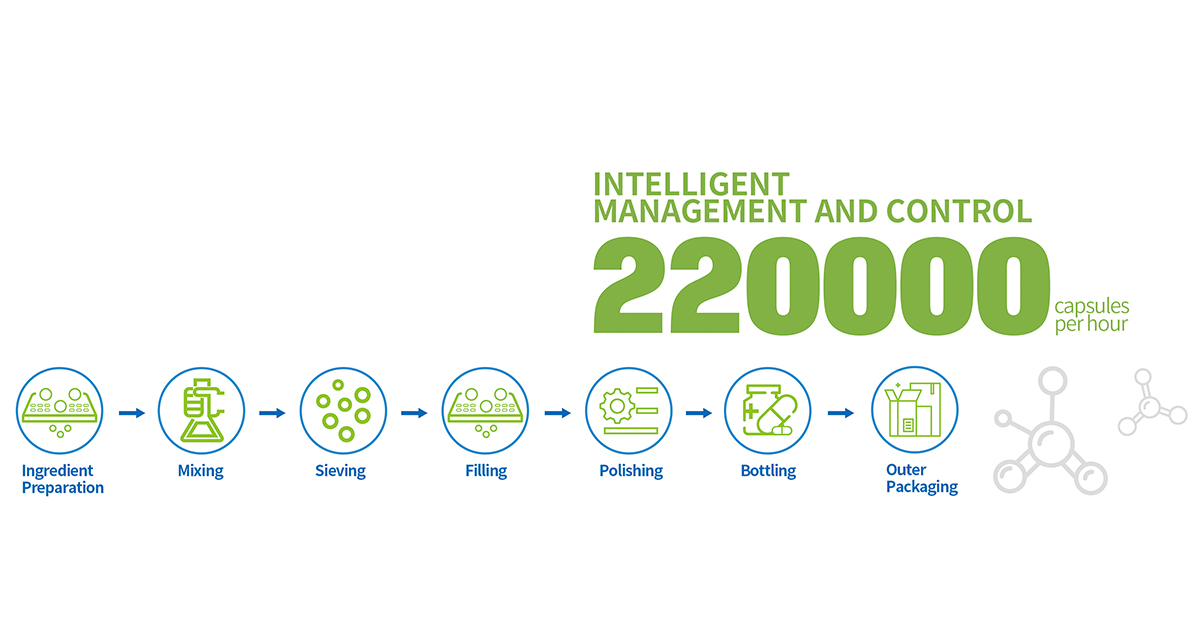 INTELLIGENT MANAGEMENT AND CONTROL

220000 capsules per hour

Ingredient Preparation

Mixing

Sieving

Filling

Polishing

Bottling

Outer Packaging